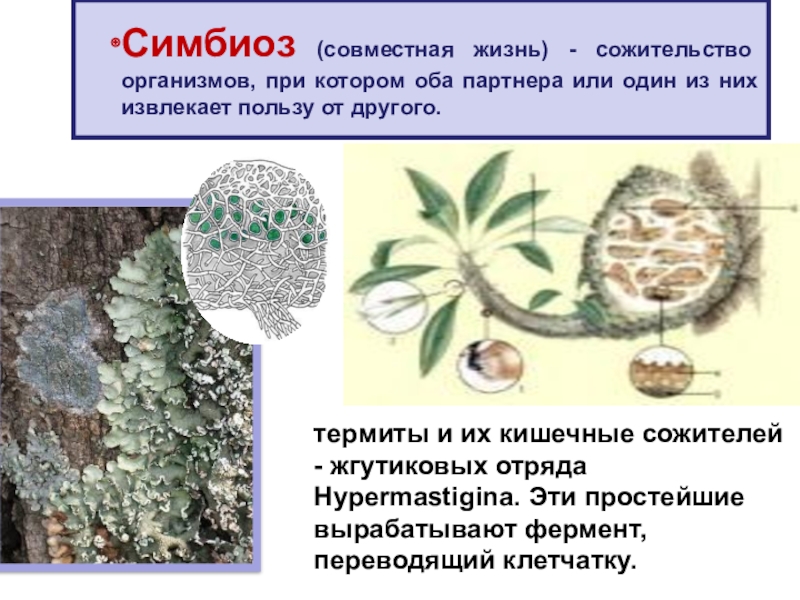 Симбиоз (совместная жизнь) - сожительство организмов, при котором оба партнера или один из них извлекает пользу от другого.

термиты и их кишечные сожителей - жгутиковых отряда Hypermastigina. Эти простейшие вырабатывают фермент, переводящий клетчатку.